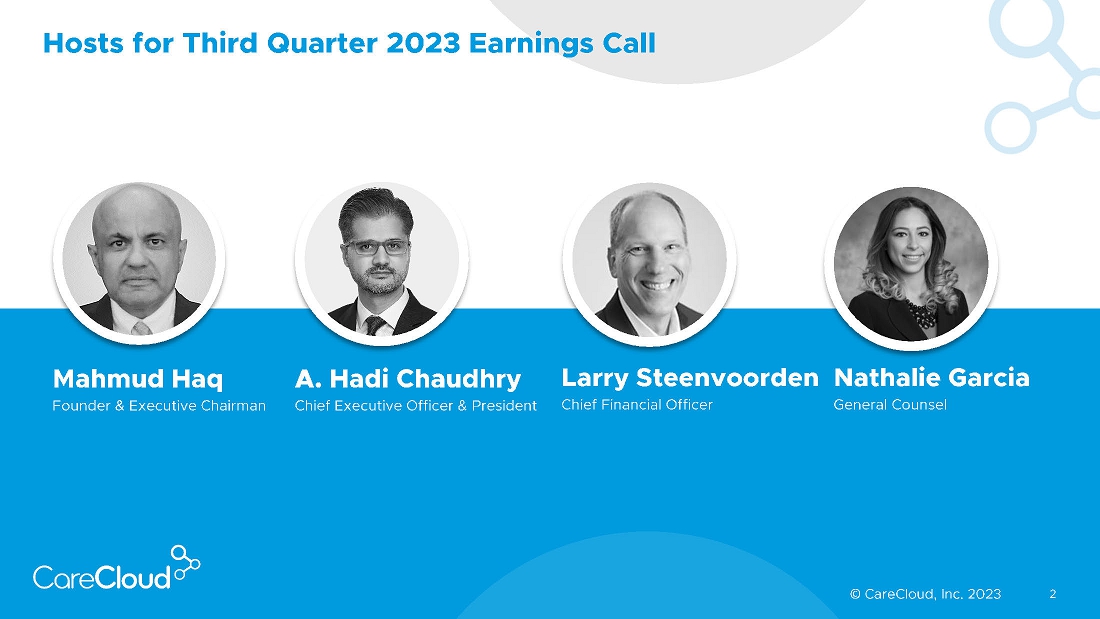 Hosts for Third Quarter 2023 Earnings Call

Mahmud Haq
Founder & Executive Chairman

A. Hadi Chaudhry
Chief Executive Officer & President

Larry Steenvoorden
Chief Financial Officer

Nathalie Garcia
General Counsel

CareCloud

© CareCloud, Inc. 2023

2